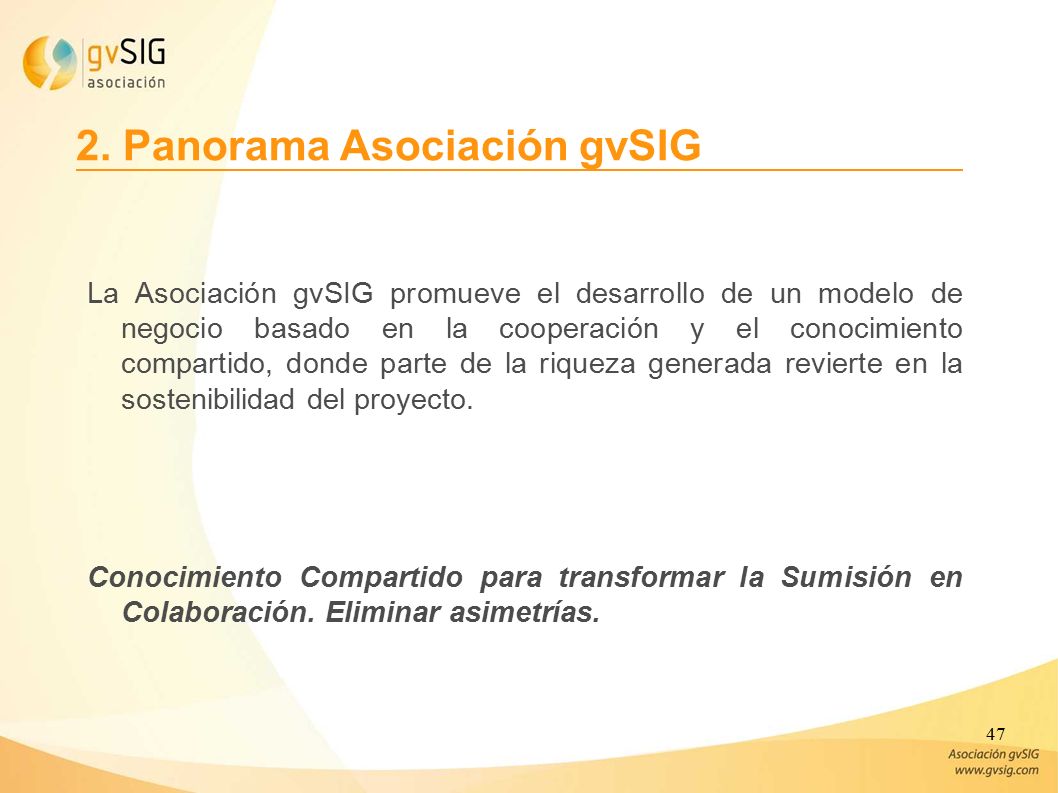 gvSIG
asociación

2. Panorama Asociación gvSIG

La Asociación gvSIG promueve el desarrollo de un modelo de negocio basado en la cooperación y el conocimiento compartido, donde parte de la riqueza generada revierte en la sostenibilidad del proyecto.

Conocimiento Compartido para transformar la Sumisión en Colaboración. Eliminar asimetrías.

47

Asociación gvSIG
www.gvsig.com